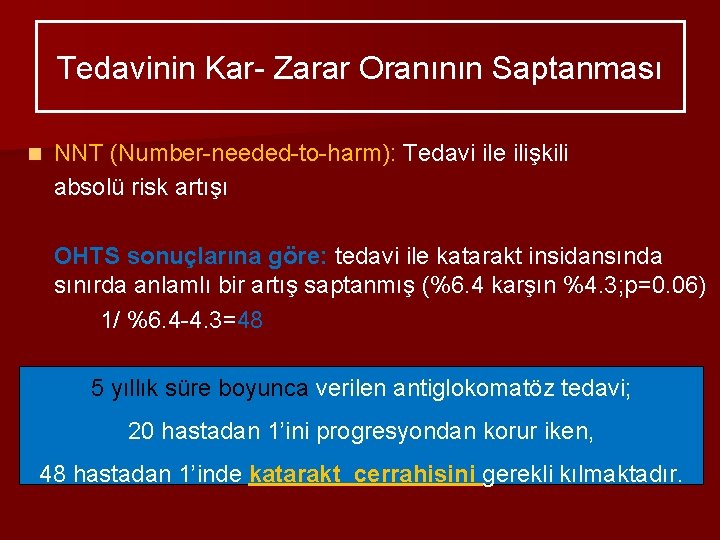 Tedavinin Kar- Zarar Oranının Saptanması

NNT (Number-needed-to-harm): Tedavi ile ilişkili absolü risk artışı

OHTS sonuçlarına göre: tedavi ile katarakt insidansında sınırda anlamlı bir artış saptanmış (%6.4 karşın %4.3;p=0.06)

1/ %6.4-4.3=48

5 yıllık süre boyunca verilen antiglokomatöz tedavi;

20 hastadan 1'ini progresyondan korur iken,

48 hastadan 1'inde katarakt cerrahisini gerekli kılmaktadır.